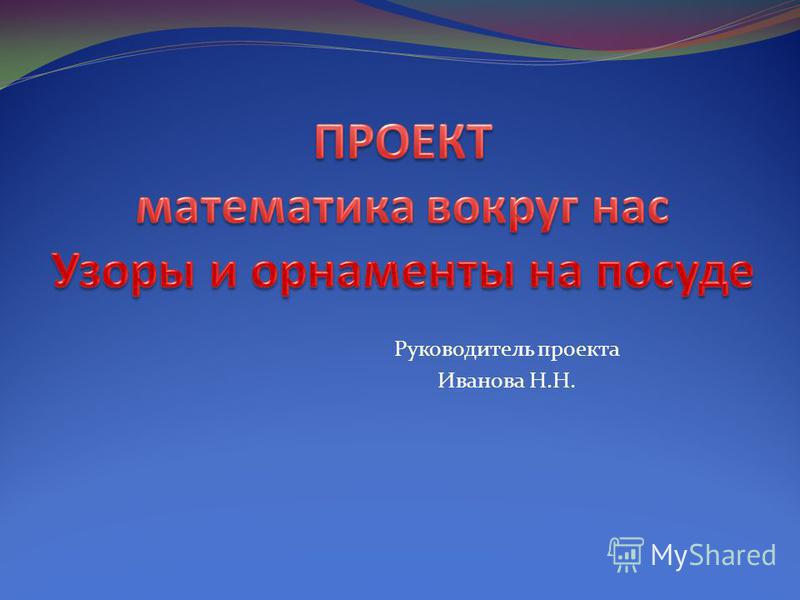 ПРОЕКТ
математика вокруг нас
Узоры и орнаменты на посуде

Руководитель проекта
Иванова Н.Н.

MyShared